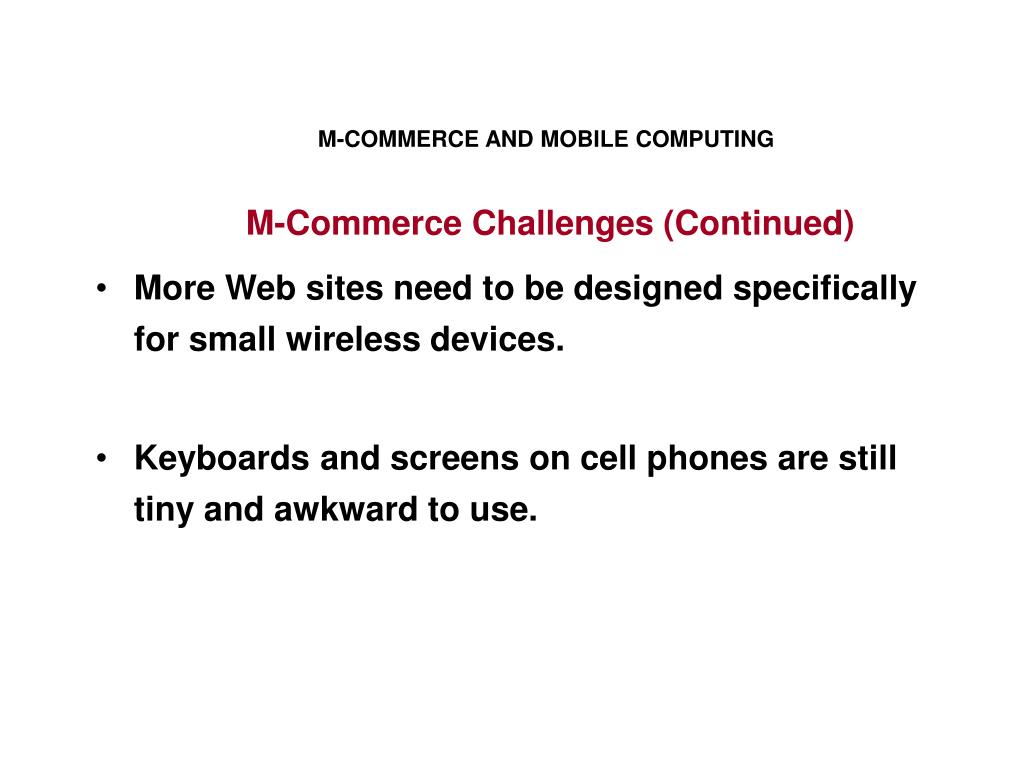 M-COMMERCE AND MOBILE COMPUTING

M-Commerce Challenges (Continued)

• More Web sites need to be designed specifically for small wireless devices.

• Keyboards and screens on cell phones are still tiny and awkward to use.